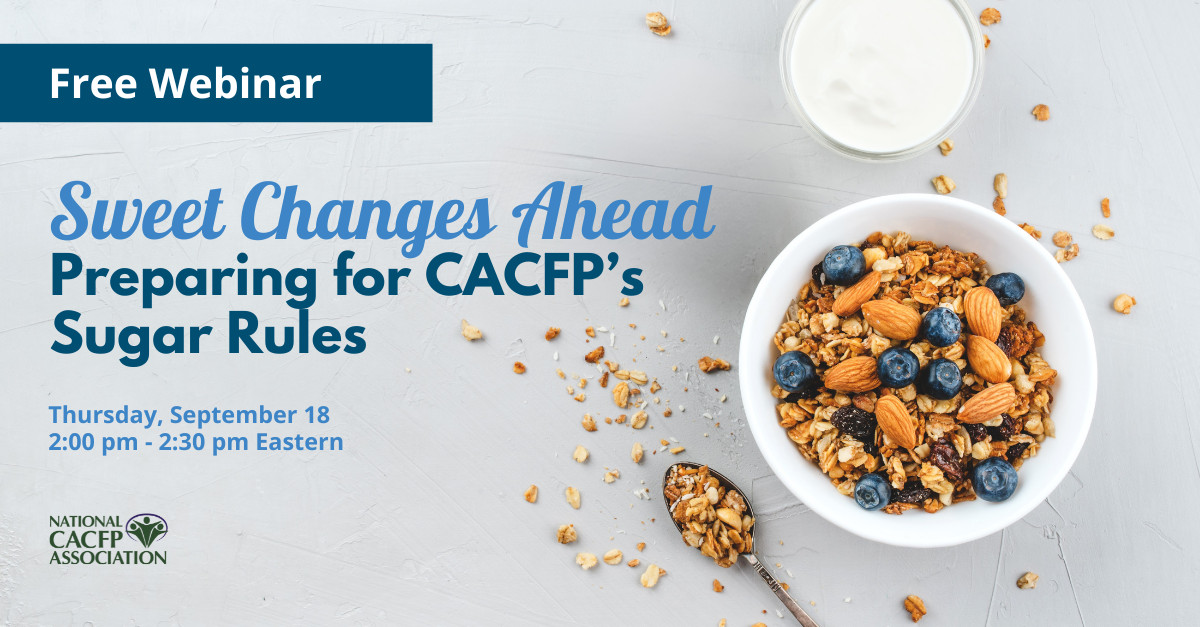 Free Webinar

Sweet Changes Ahead
Preparing for CACFP's Sugar Rules

Thursday, September 18
2:00 pm - 2:30 pm Eastern

NATIONAL CACFP ASSOCIATION